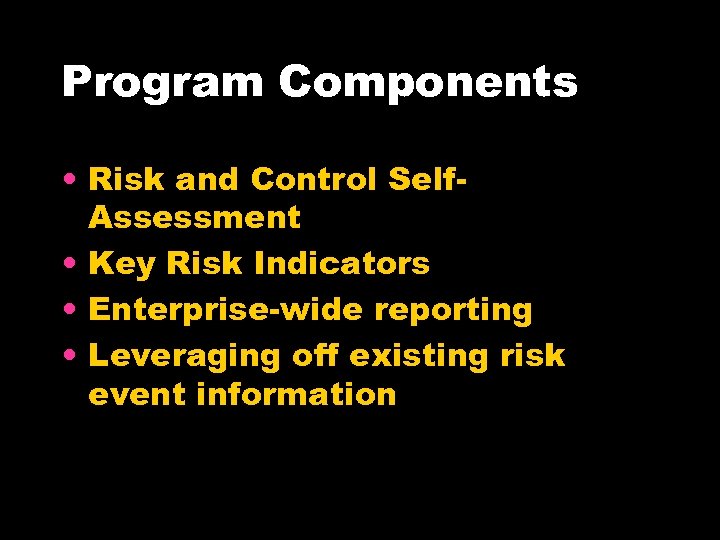 Program Components

• Risk and Control Self-Assessment
• Key Risk Indicators
• Enterprise-wide reporting
• Leveraging off existing risk event information